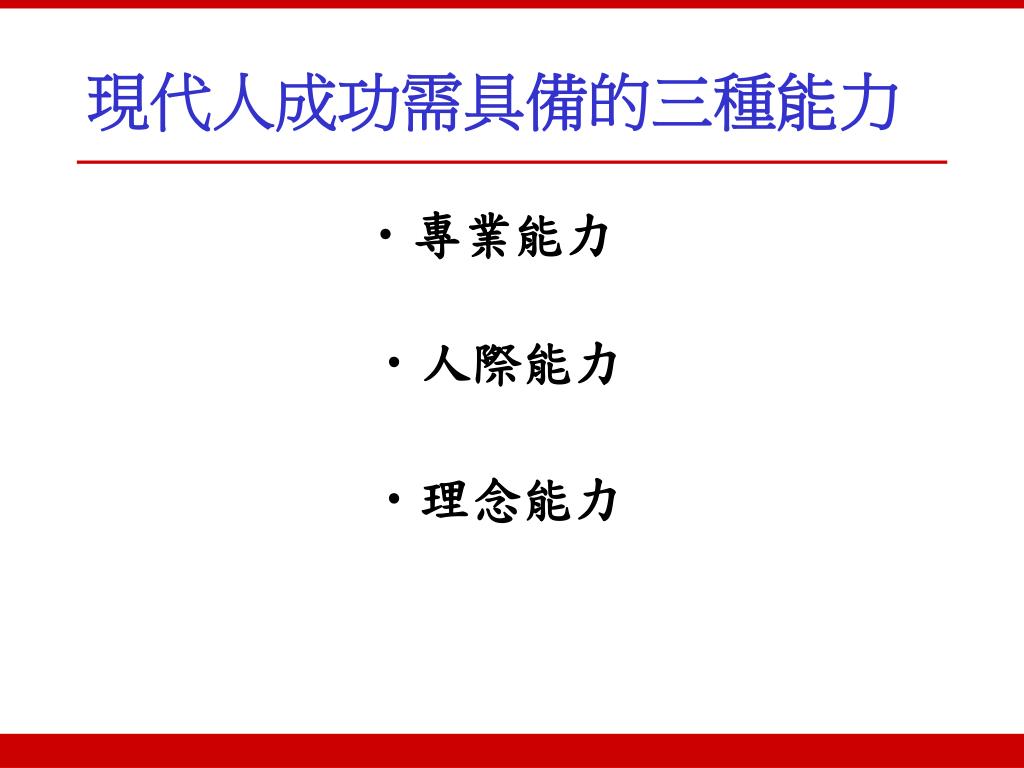 現代人成功需具備的三種能力

• 專業能力

• 人際能力

• 理念能力